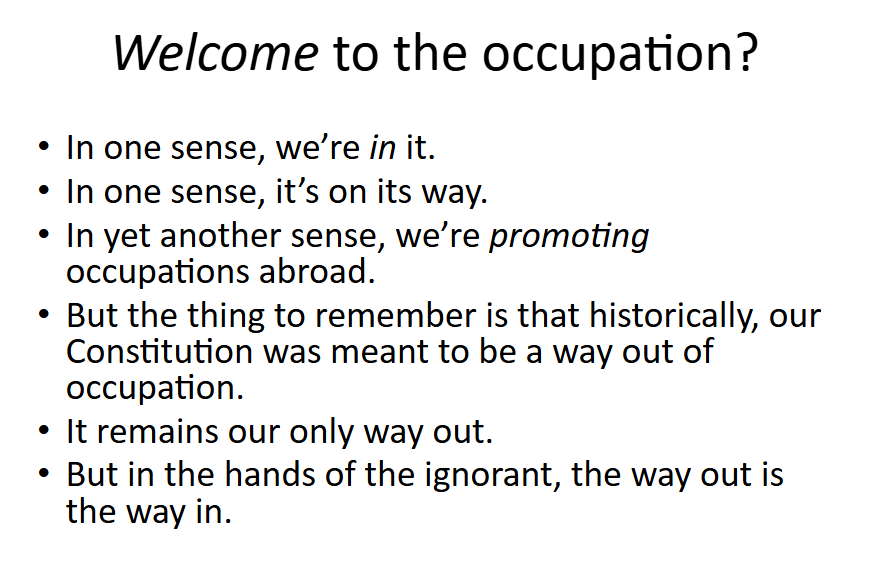 Welcome to the occupation?

• In one sense, we're in it.
• In one sense, it's on its way.
• In yet another sense, we're promoting occupations abroad.
• But the thing to remember is that historically, our Constitution was meant to be a way out of occupation.
• It remains our only way out.
• But in the hands of the ignorant, the way out is the way in.